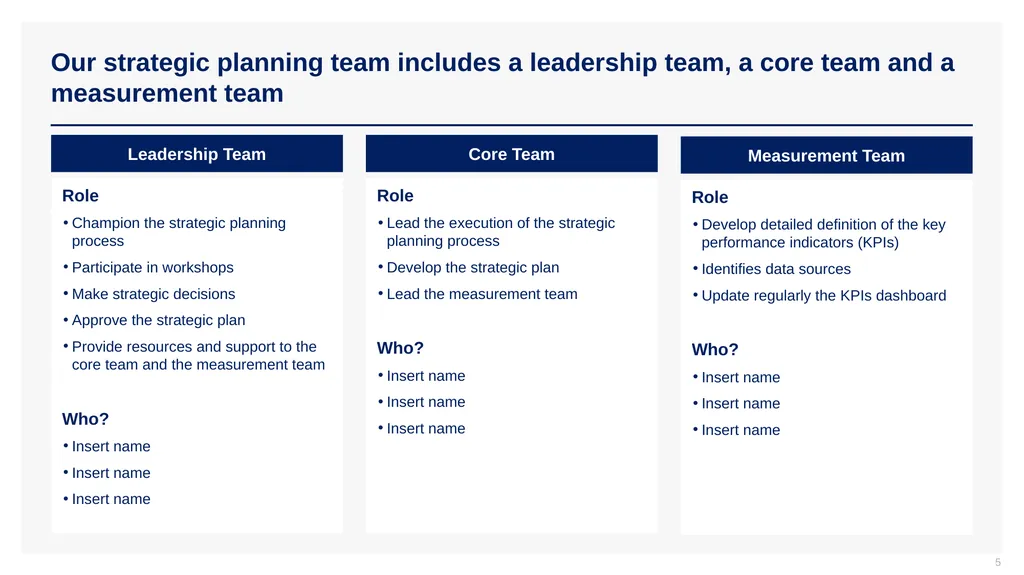 Our strategic planning team includes a leadership team, a core team and a measurement team

Leadership Team

Role

• Champion the strategic planning process
• Participate in workshops
• Make strategic decisions
• Approve the strategic plan
• Provide resources and support to the core team and the measurement team

Who?

• Insert name
• Insert name
• Insert name

Core Team

Role

• Lead the execution of the strategic planning process
• Develop the strategic plan
• Lead the measurement team

Who?

• Insert name
• Insert name
• Insert name

Measurement Team

Role

• Develop detailed definition of the key performance indicators (KPIs)
• Identifies data sources
• Update regularly the KPIs dashboard

Who?

• Insert name
• Insert name
• Insert name

5